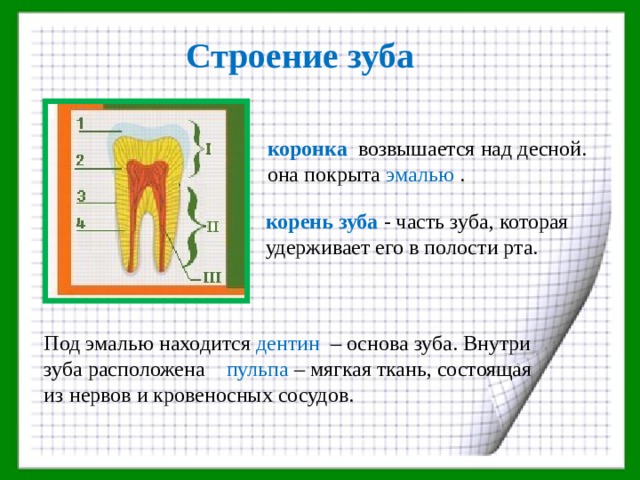 Строение зуба

1
2
3
4
I
II
III

коронка возвышается над десной. она покрыта эмалью .

корень зуба - часть зуба, которая удерживает его в полости рта.

Под эмалью находится дентин – основа зуба. Внутри зуба расположена пульпа – мягкая ткань, состоящая из нервов и кровеносных сосудов.